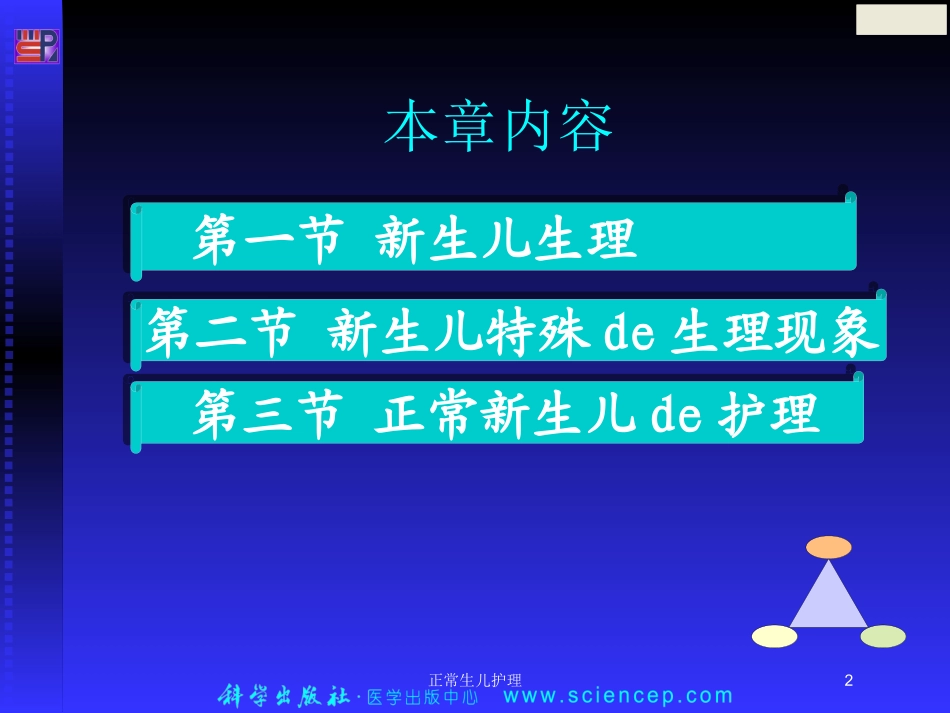 本章内容

第一节 新生儿生理

第二节 新生儿特殊de生理现象

第三节 正常新生儿de护理

正常生儿护理

2

科学出版社·医学出版中心 www.sciencep.com